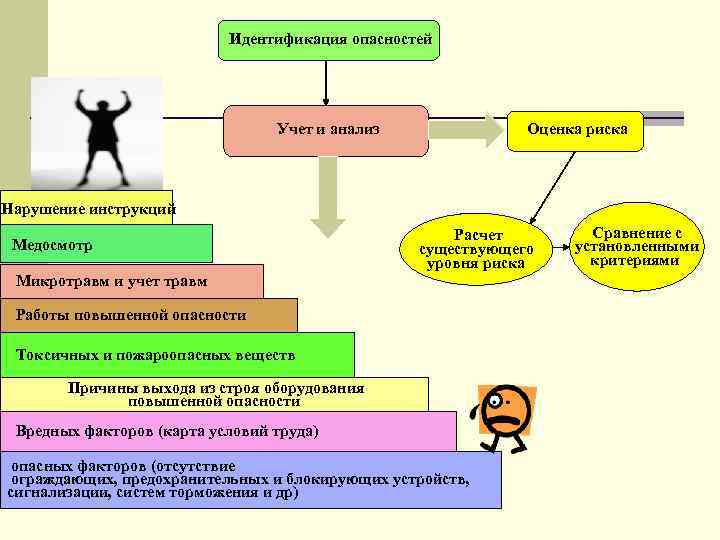 Идентификация опасностей

Учет и анализ

Оценка риска

Расчет существующего уровня риска

Сравнение с установленными критериями

Нарушение инструкций

Медосмотр

Микротравм и учет травм

Работы повышенной опасности

Токсичных и пожароопасных веществ

Причины выхода из строя оборудования повышенной опасности

Вредных факторов (карта условий труда)

опасных факторов (отсутствие ограждающих, предохранительных и блокирующих устройств, сигнализации, систем торможения и др)